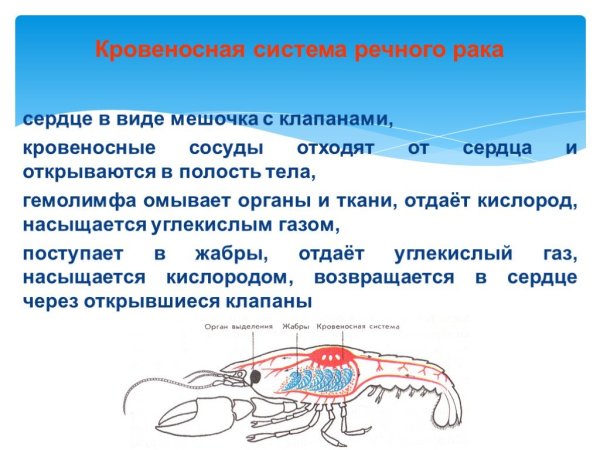 Кровеносная система речного рака

сердце в виде мешочка с клапанами,

кровеносные сосуды отходят от сердца и открываются в полость тела,

гемолимфа омывает органы и ткани, отдаёт кислород, насыщается углекислым газом,

поступает в жабры, отдаёт углекислый газ, насыщается кислородом, возвращается в сердце через открывшиеся клапаны

Орган выделения

Жабры

Кровеносная система